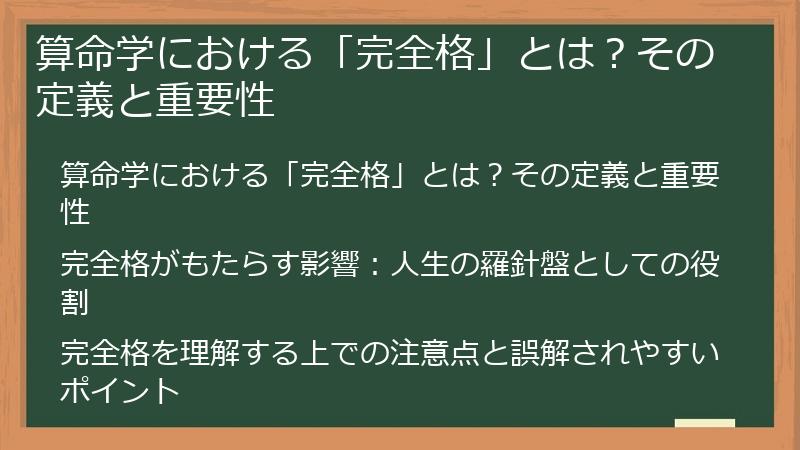 算命学における「完全格」とは？その定義と重要性

算命学における「完全格」とは？その定義と重要性

完全格がもたらす影響：人生の羅針盤としての役割

完全格を理解する上での注意点と誤解されやすいポイント